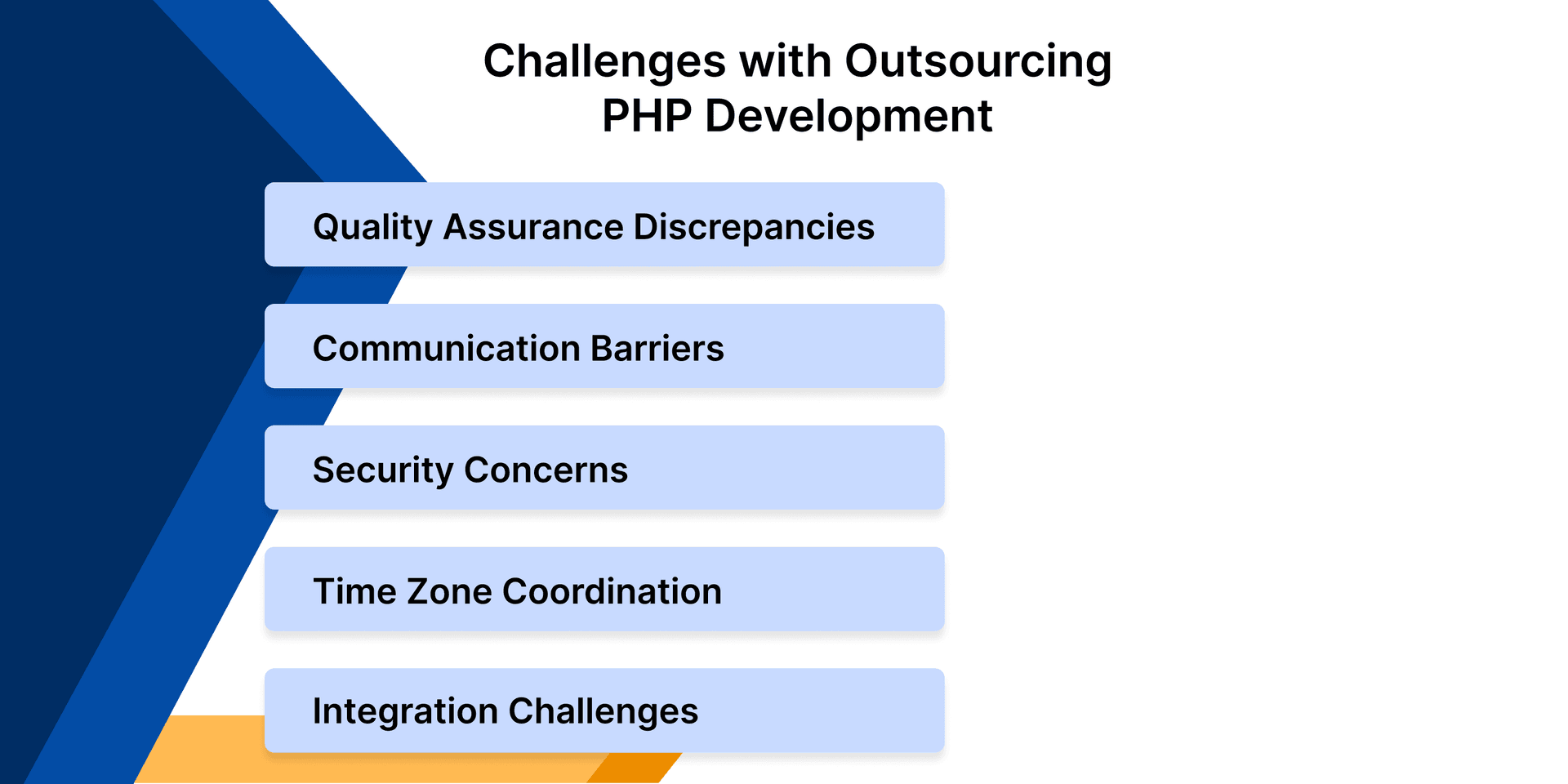 Challenges with Outsourcing PHP Development

Quality Assurance Discrepancies

Communication Barriers

Security Concerns

Time Zone Coordination

Integration Challenges